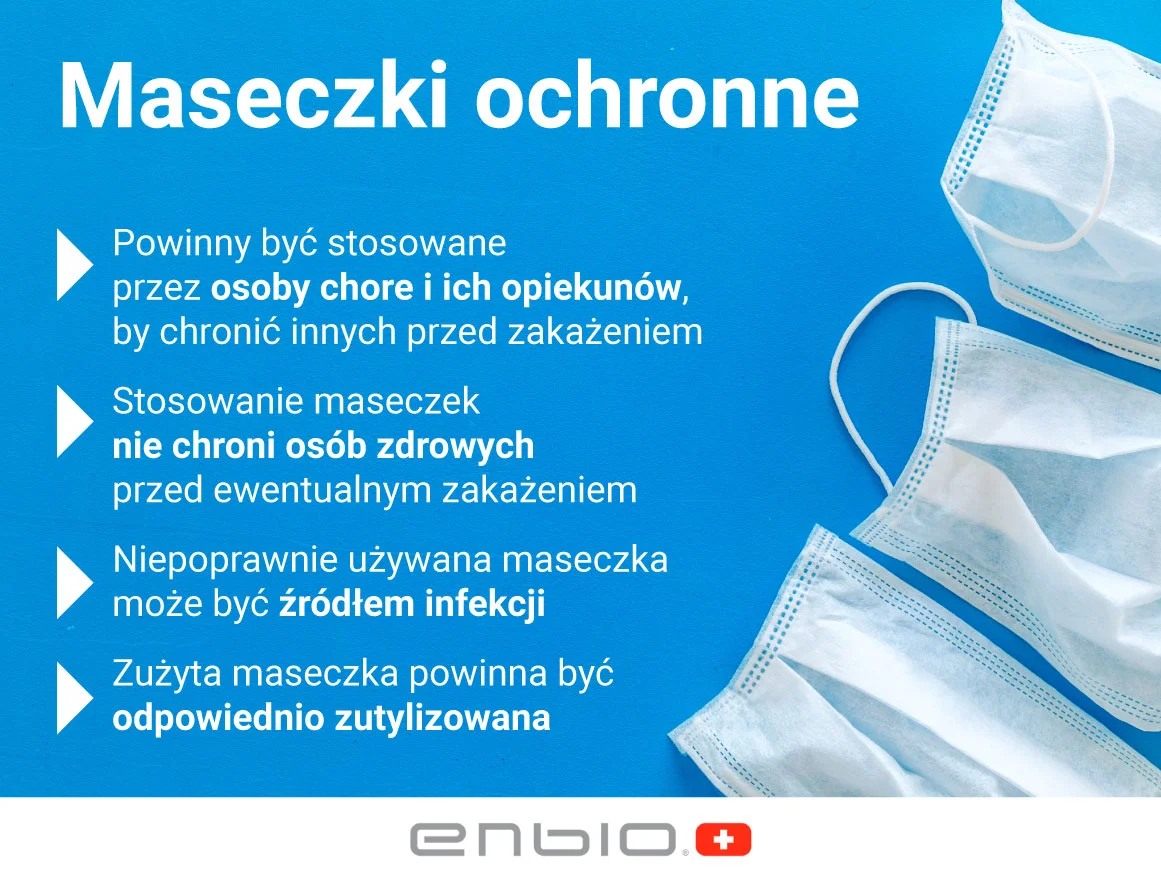 Maseczki ochronne

Powinny być stosowane przez osoby chore i ich opiekunów, by chronić innych przed zakażeniem

Stosowanie maseczek nie chroni osób zdrowych przed ewentualnym zakażeniem

Niepoprawnie używana maseczka może być źródłem infekcji

Zużyta maseczka powinna być odpowiednio zutylizowana

enbio